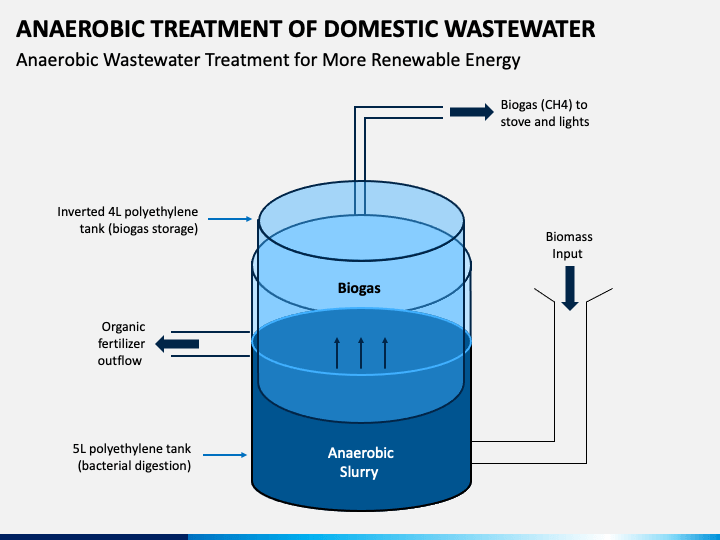 ANAEROBIC TREATMENT OF DOMESTIC WASTEWATER

Anaerobic Wastewater Treatment for More Renewable Energy

Biogas (CH4) to stove and lights

Inverted 4L polyethylene tank (biogas storage)

Biomass Input

Biogas

Organic fertilizer outflow

5L polyethylene tank (bacterial digestion)

Anaerobic Slurry